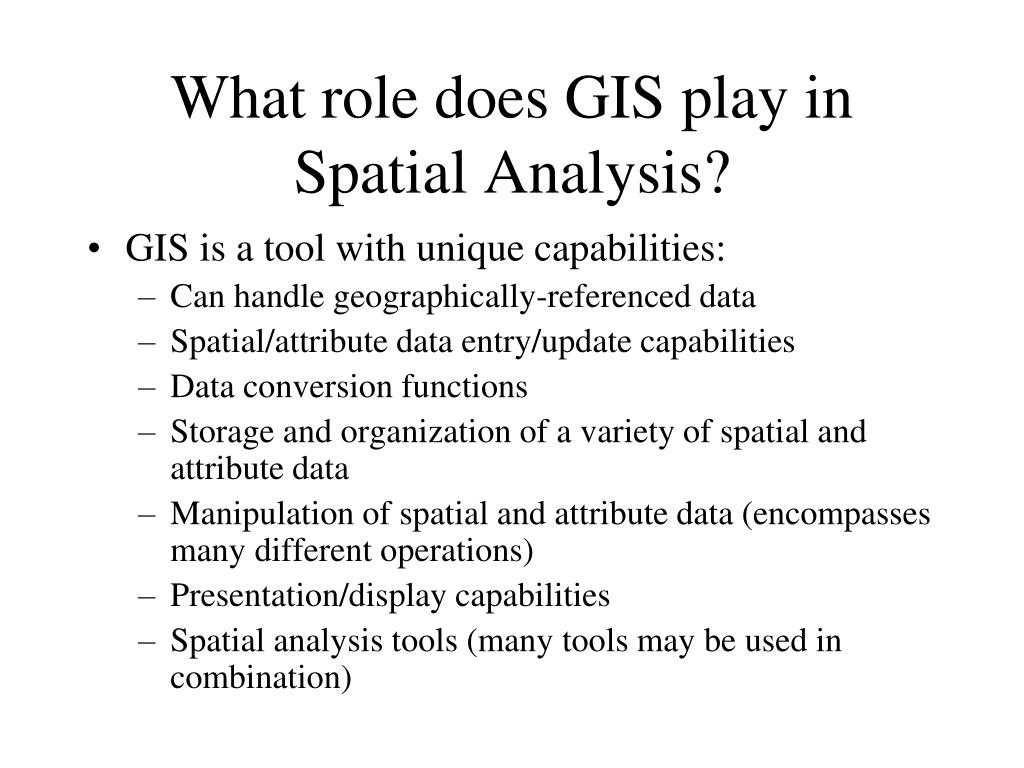 What role does GIS play in Spatial Analysis?

• GIS is a tool with unique capabilities:
– Can handle geographically-referenced data
– Spatial/attribute data entry/update capabilities
– Data conversion functions
– Storage and organization of a variety of spatial and attribute data
– Manipulation of spatial and attribute data (encompasses many different operations)
– Presentation/display capabilities
– Spatial analysis tools (many tools may be used in combination)